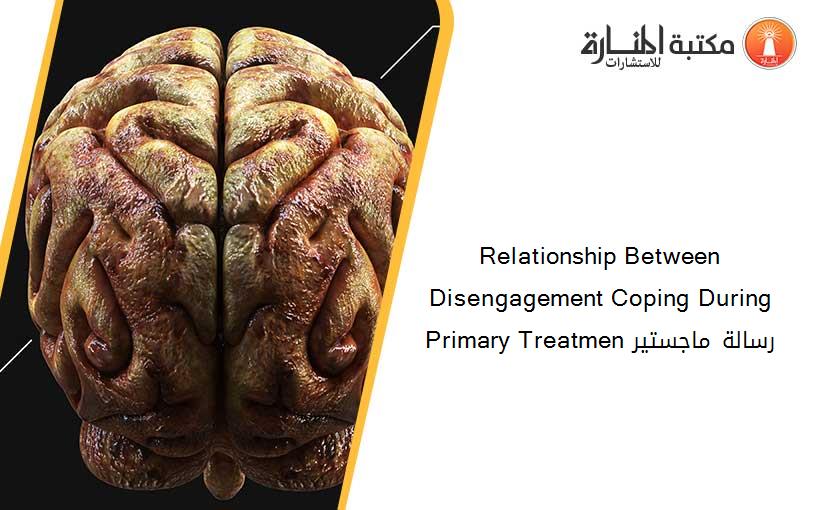 مكتبة المنارة للاستشارات

Relationship Between Disengagement Coping During Primary Treatmen رسالة ماجستير